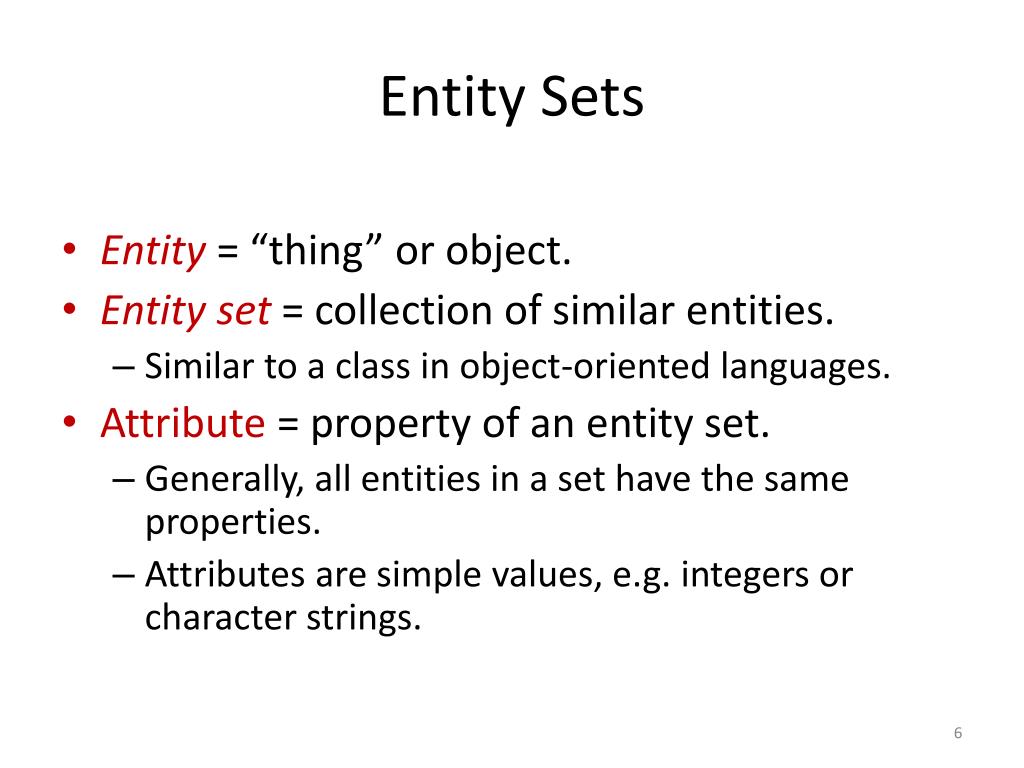 Entity Sets

• Entity = “thing” or object.
• Entity set = collection of similar entities.
  – Similar to a class in object-oriented languages.
• Attribute = property of an entity set.
  – Generally, all entities in a set have the same properties.
  – Attributes are simple values, e.g. integers or character strings.

6